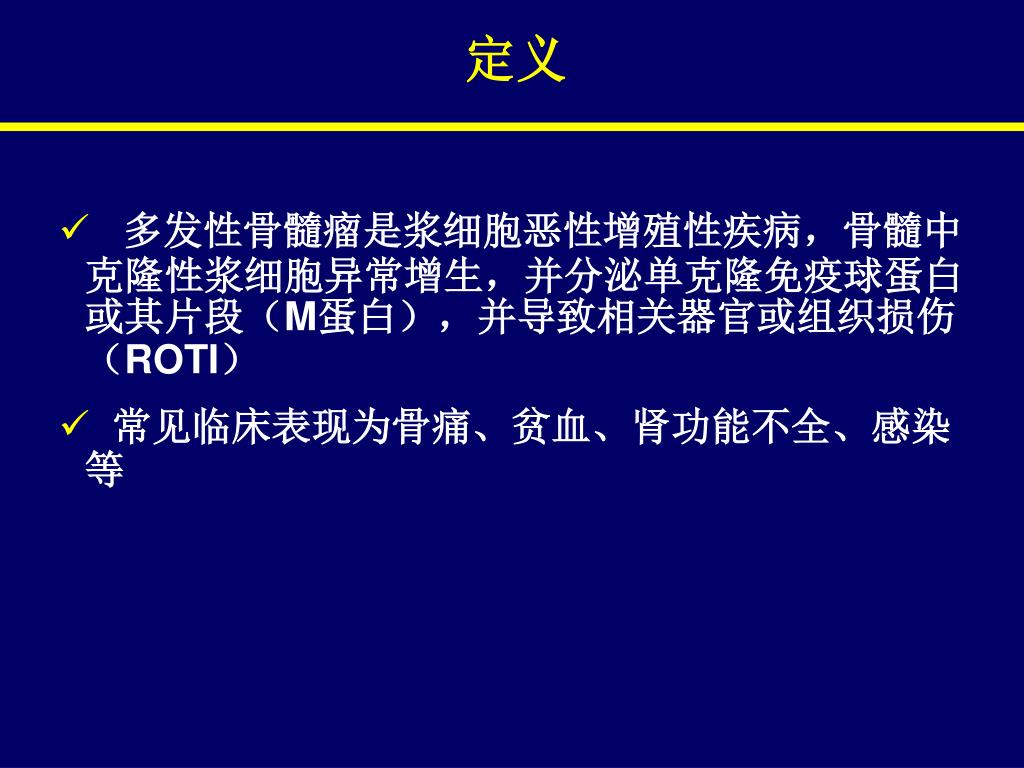 定义

✓ 多发性骨髓瘤是浆细胞恶性增殖性疾病，骨髓中克隆性浆细胞异常增生，并分泌单克隆免疫球蛋白或其片段（M蛋白），并导致相关器官或组织损伤（ROTI）

✓ 常见临床表现为骨痛、贫血、肾功能不全、感染等